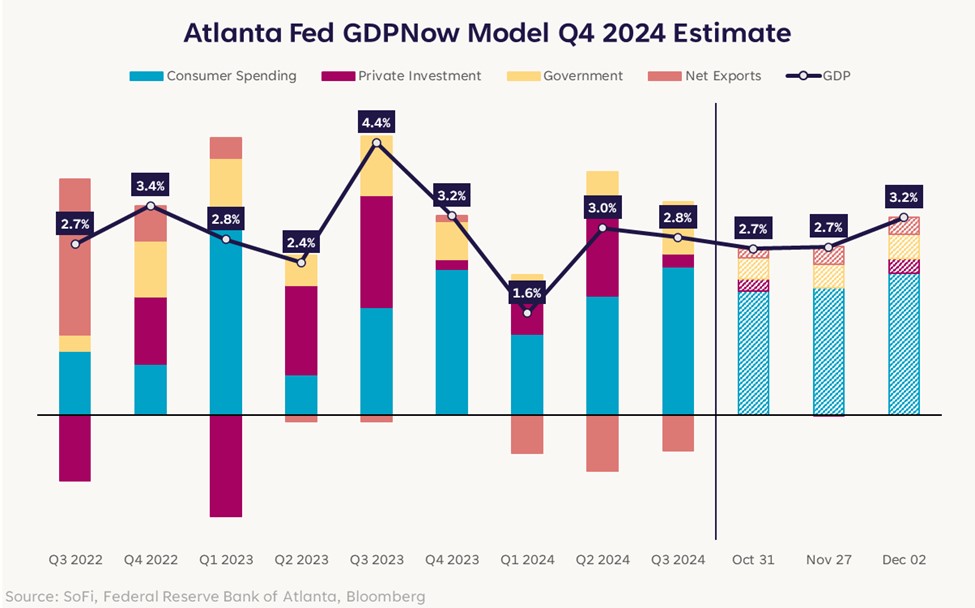 Atlanta Fed GDPNow Model Q4 2024 Estimate

Consumer Spending
Private Investment
Government
Net Exports
GDP

2.7%
3.4%
2.8%
2.4%
4.4%
3.2%
1.6%
3.0%
2.8%
2.7%
2.7%
3.2%

Q3 2022
Q4 2022
Q1 2023
Q2 2023
Q3 2023
Q4 2023
Q1 2024
Q2 2024
Q3 2024
Oct 31
Nov 27
Dec 02

Source: SoFi, Federal Reserve Bank of Atlanta, Bloomberg